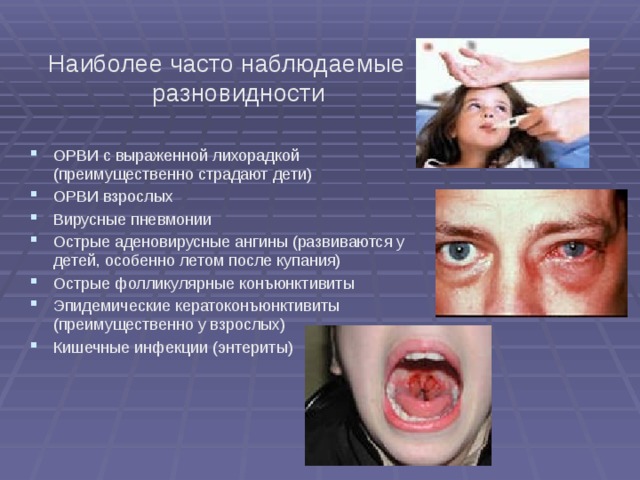 Наиболее часто наблюдаемые разновидности

- ОРВИ с выраженной лихорадкой (преимущественно страдают дети)
- ОРВИ взрослых
- Вирусные пневмонии
- Острые аденовирусные ангины (развиваются у детей, особенно летом после купания)
- Острые фолликулярные конъюнктивиты
- Эпидемические кератоконъюнктивиты (преимущественно у взрослых)
- Кишечные инфекции (энтериты)